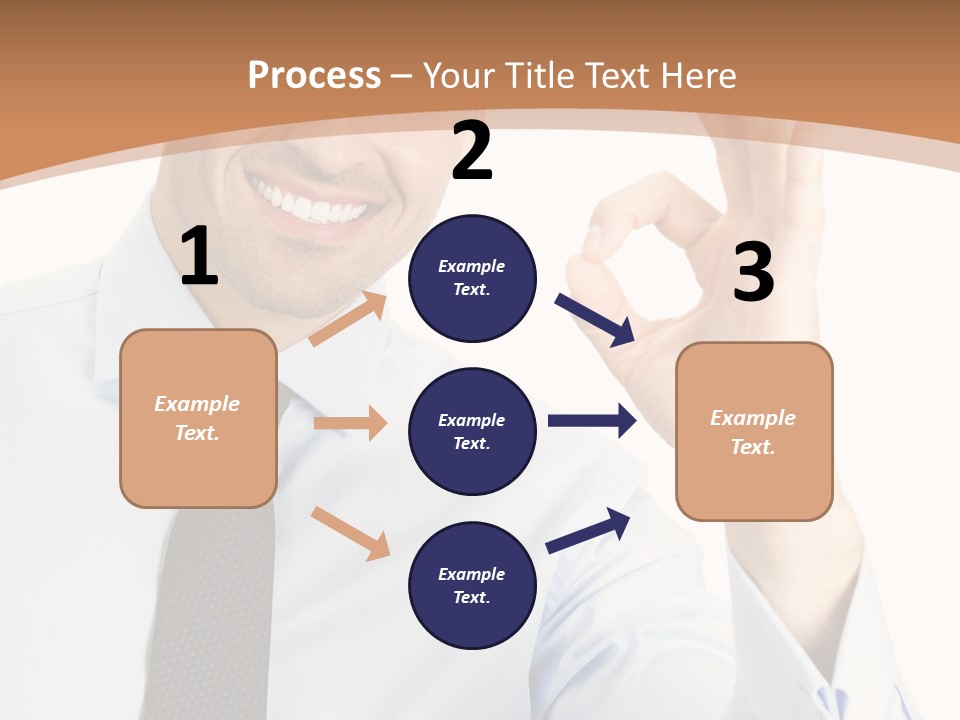 Process – Your Title Text Here

1

Example Text.

2

Example Text.

Example Text.

Example Text.

3

Example Text.